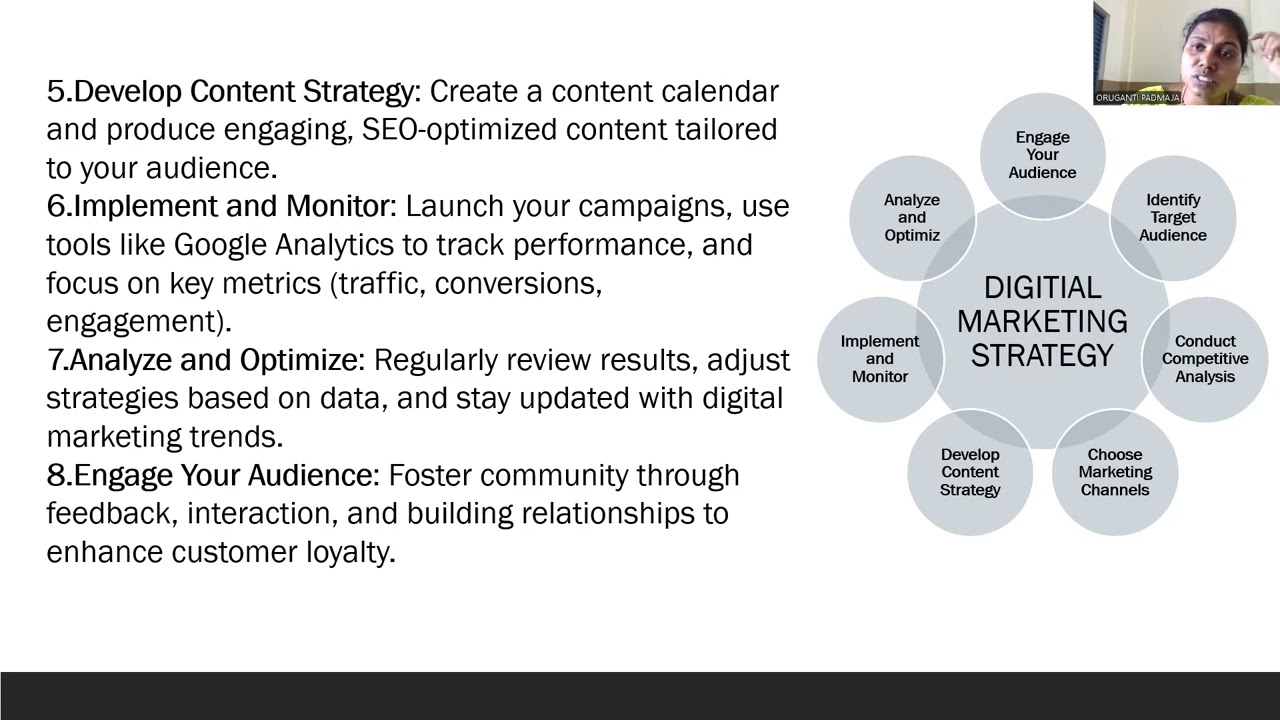 5.Develop Content Strategy: Create a content calendar and produce engaging, SEO-optimized content tailored to your audience.
6.Implement and Monitor: Launch your campaigns, use tools like Google Analytics to track performance, and focus on key metrics (traffic, conversions, engagement).
7.Analyze and Optimize: Regularly review results, adjust strategies based on data, and stay updated with digital marketing trends.
8.Engage Your Audience: Foster community through feedback, interaction, and building relationships to enhance customer loyalty.

ORUGANTI PADMAJA

DIGITIAL MARKETING STRATEGY

Engage Your Audience

Identify Target Audience

Conduct Competitive Analysis

Choose Marketing Channels

Develop Content Strategy

Implement and Monitor

Analyze and Optimiz